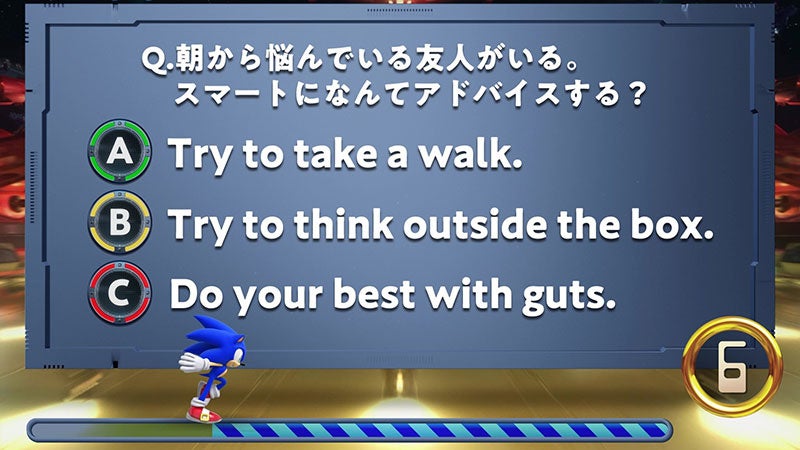 Q.朝から悩んでいる友人がいる。
スマートになんてアドバイスする？

A Try to take a walk.

B Try to think outside the box.

C Do your best with guts.

6